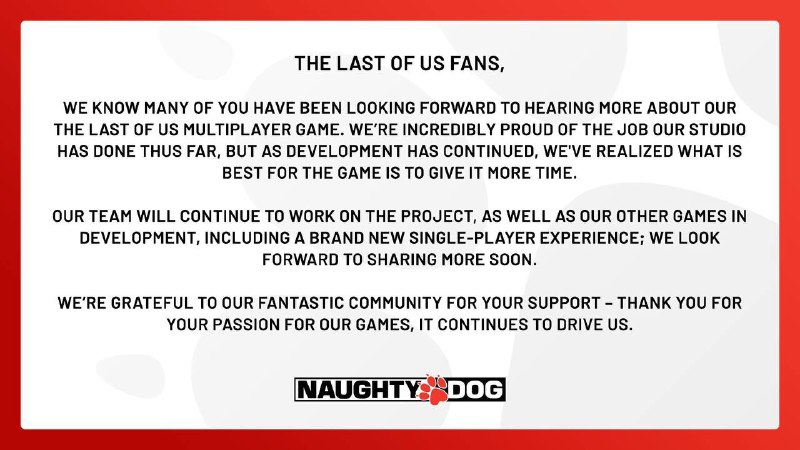 THE LAST OF US FANS,

WE KNOW MANY OF YOU HAVE BEEN LOOKING FORWARD TO HEARING MORE ABOUT OUR THE LAST OF US MULTIPLAYER GAME. WE'RE INCREDIBLY PROUD OF THE JOB OUR STUDIO HAS DONE THUS FAR, BUT AS DEVELOPMENT HAS CONTINUED, WE'VE REALIZED WHAT IS BEST FOR THE GAME IS TO GIVE IT MORE TIME.

OUR TEAM WILL CONTINUE TO WORK ON THE PROJECT, AS WELL AS OUR OTHER GAMES IN DEVELOPMENT, INCLUDING A BRAND NEW SINGLE-PLAYER EXPERIENCE; WE LOOK FORWARD TO SHARING MORE SOON.

WE'RE GRATEFUL TO OUR FANTASTIC COMMUNITY FOR YOUR SUPPORT – THANK YOU FOR YOUR PASSION FOR OUR GAMES, IT CONTINUES TO DRIVE US.

NAUGHTY DOG